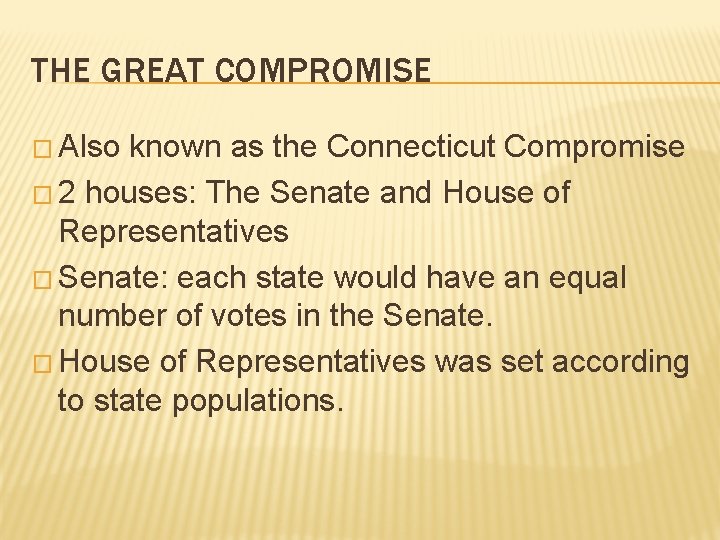 THE GREAT COMPROMISE

□ Also known as the Connecticut Compromise

□ 2 houses: The Senate and House of Representatives

□ Senate: each state would have an equal number of votes in the Senate.

□ House of Representatives was set according to state populations.